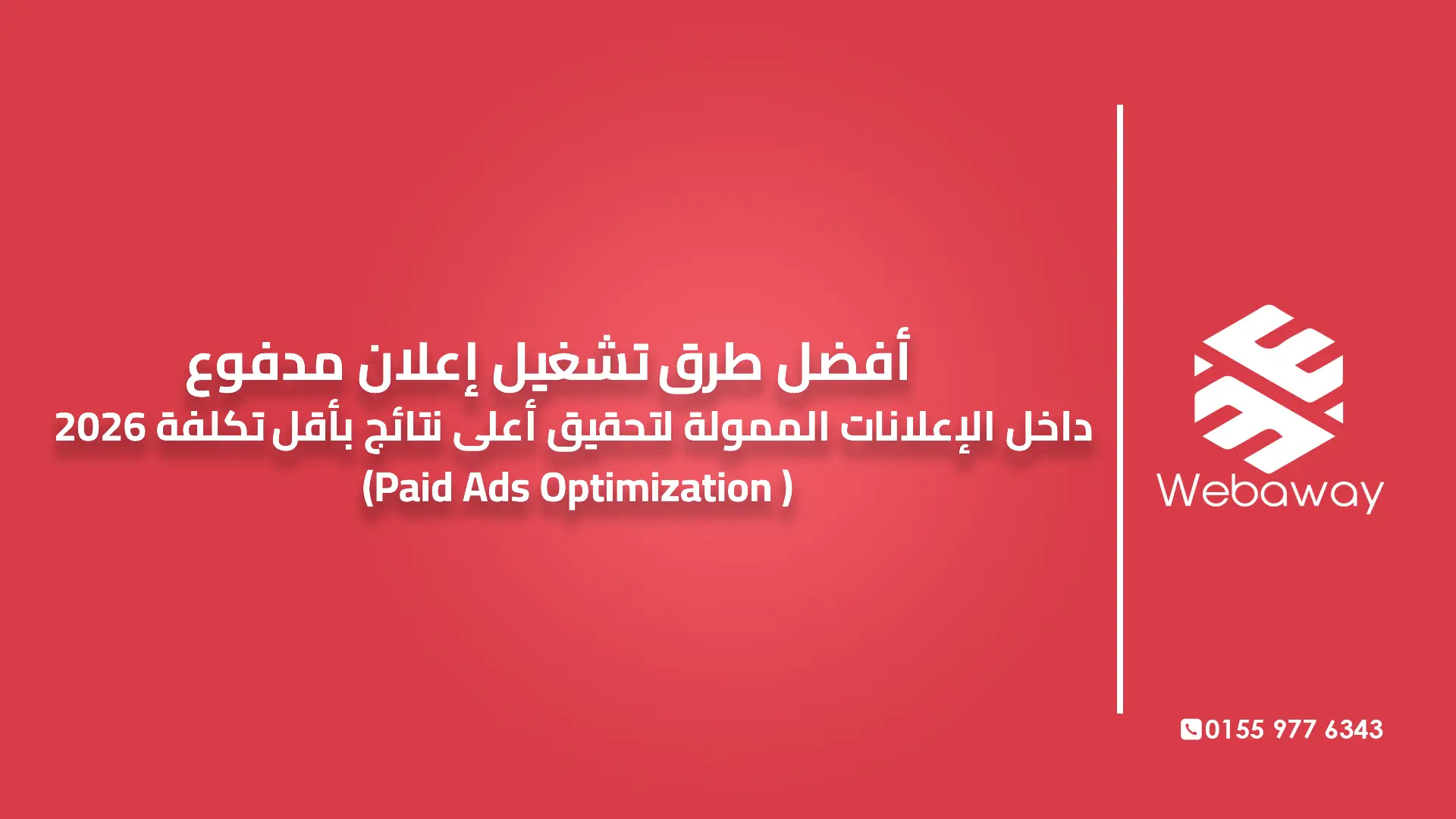 أفضل طرق تشغيل إعلان مدفوع
داخل الإعلانات الممولة لتحقيق أعلى نتائج بأقل تكلفة 2026
(Paid Ads Optimization )

Webaway

0155 977 6343